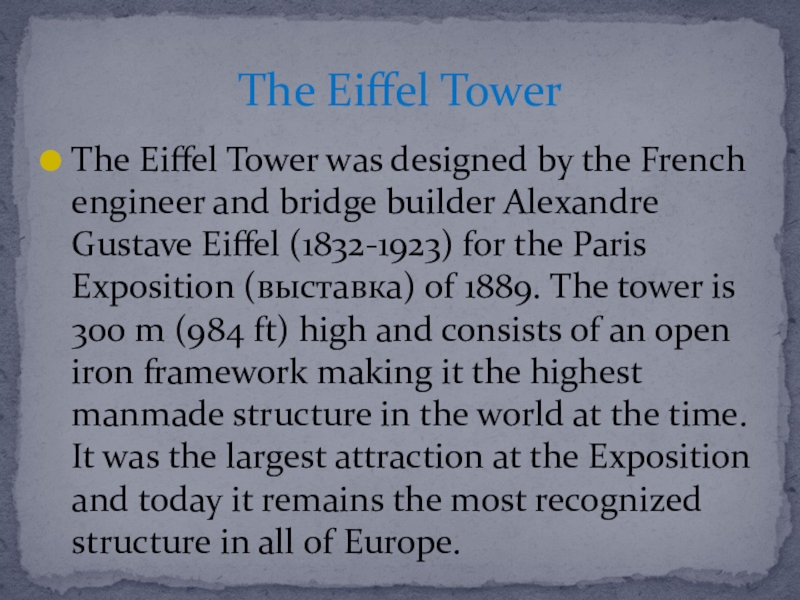 The Eiffel Tower

The Eiffel Tower was designed by the French engineer and bridge builder Alexandre Gustave Eiffel (1832-1923) for the Paris Exposition (выставка) of 1889. The tower is 300 m (984 ft) high and consists of an open iron framework making it the highest manmade structure in the world at the time. It was the largest attraction at the Exposition and today it remains the most recognized structure in all of Europe.